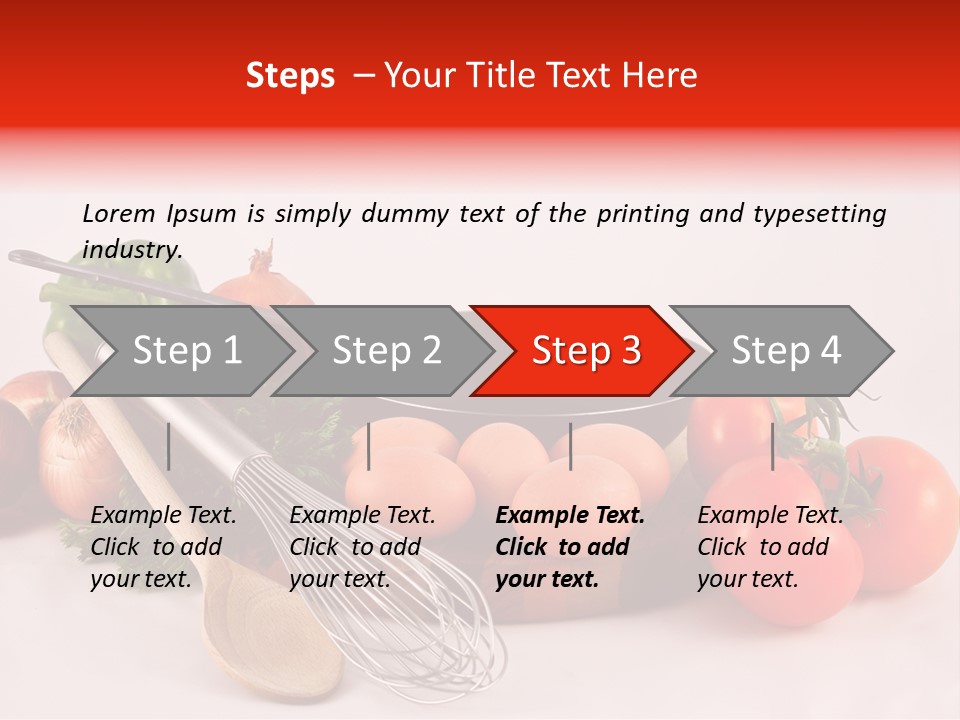 Steps – Your Title Text Here

Lorem Ipsum is simply dummy text of the printing and typesetting industry.

Step 1

Step 2

Step 3

Step 4

Example Text. Click to add your text.

Example Text. Click to add your text.

Example Text. Click to add your text.

Example Text. Click to add your text.